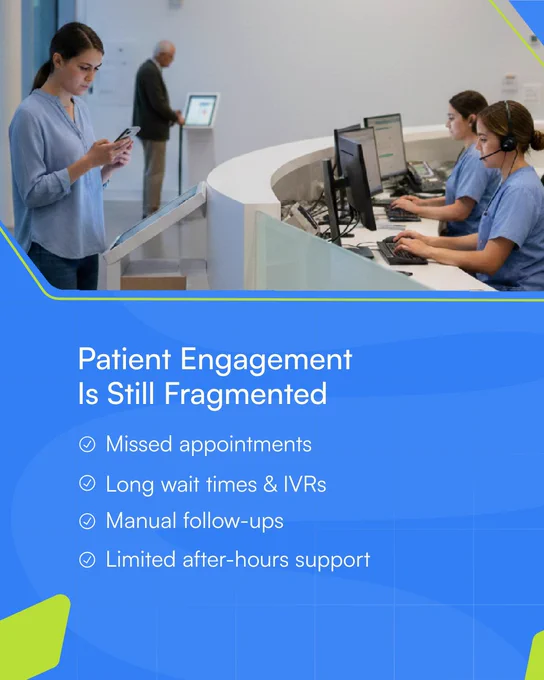 Patient Engagement Is Still Fragmented

Missed appointments

Long wait times & IVRs

Manual follow-ups

Limited after-hours support